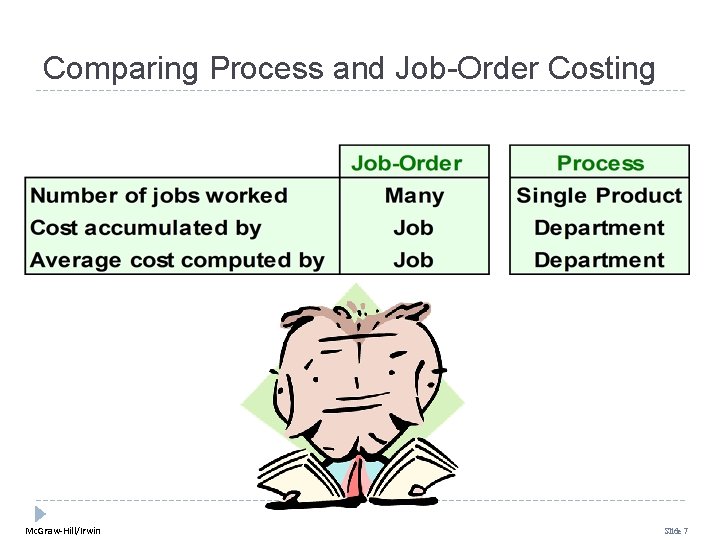 Comparing Process and Job-Order Costing

| | Job-Order | Process |
|---|---|---|
| Number of jobs worked | Many | Single Product |
| Cost accumulated by | Job | Department |
| Average cost computed by | Job | Department |

McGraw-Hill/Irwin

Slide 7